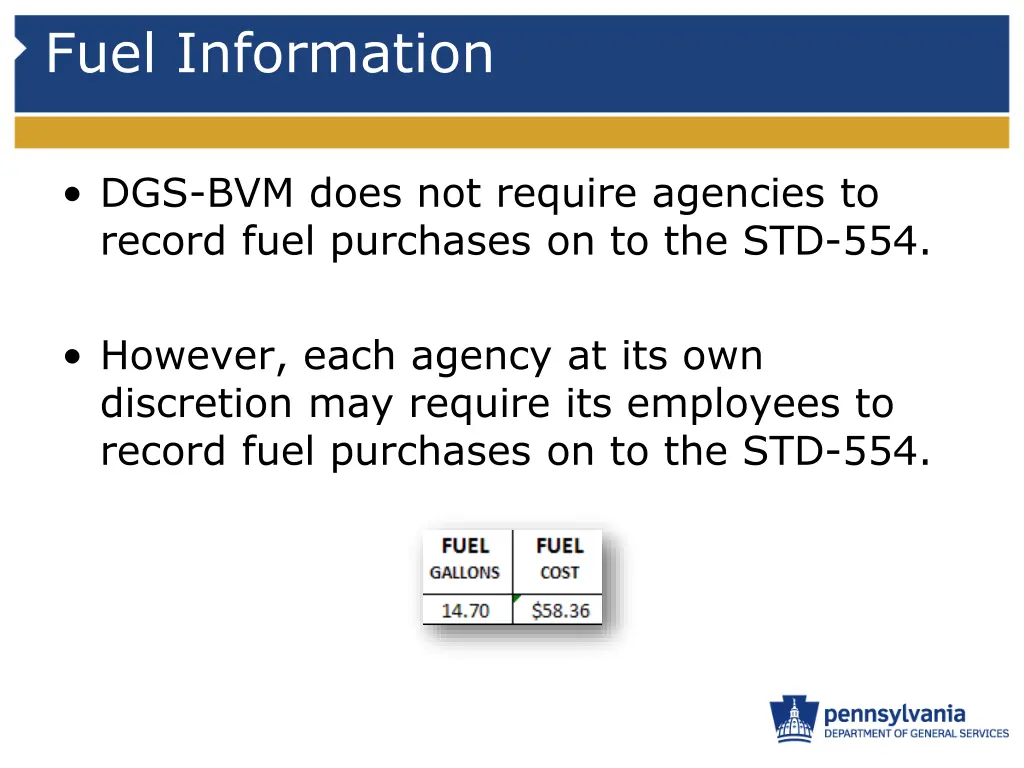 Fuel Information

• DGS-BVM does not require agencies to record fuel purchases on to the STD-554.

• However, each agency at its own discretion may require its employees to record fuel purchases on to the STD-554.

| FUEL GALLONS | FUEL COST |
|---|---|
| 14.70 | $58.36 |

pennsylvania
DEPARTMENT OF GENERAL SERVICES